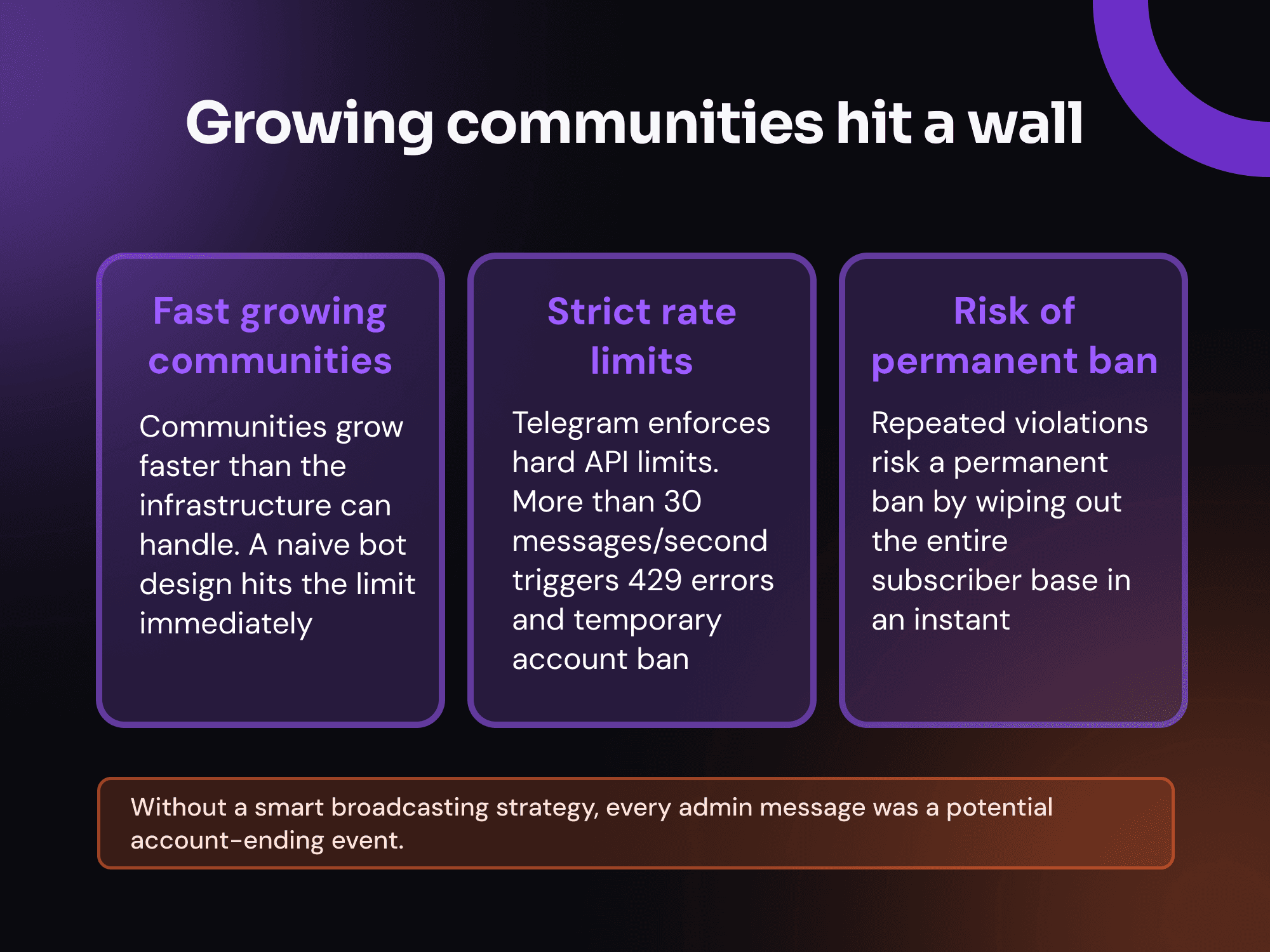 Growing communities hit a wall

Fast growing communities

Communities grow faster than the infrastructure can handle. A naive bot design hits the limit immediately

Strict rate limits

Telegram enforces hard API limits. More than 30 messages/second triggers 429 errors and temporary account ban

Risk of permanent ban

Repeated violations risk a permanent ban by wiping out the entire subscriber base in an instant

Without a smart broadcasting strategy, every admin message was a potential account-ending event.